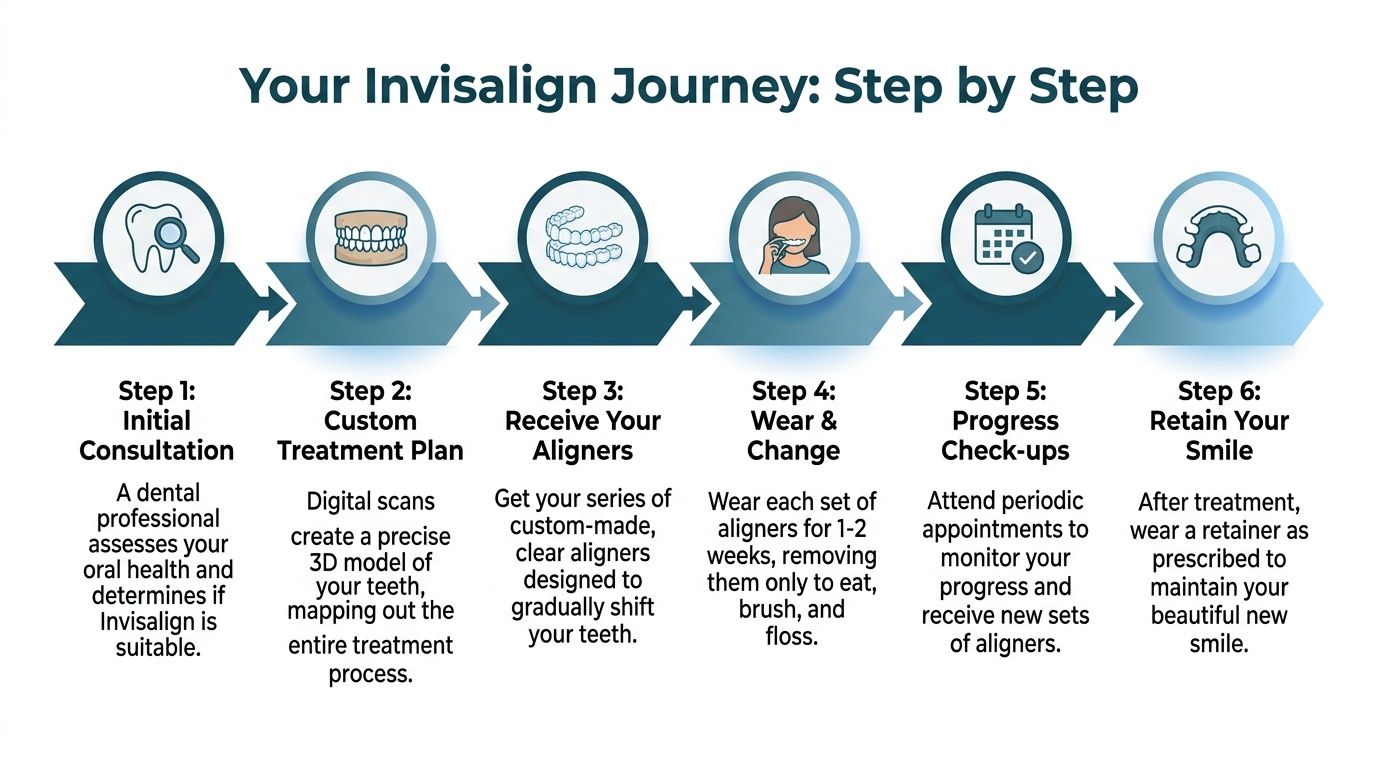 Your Invisalign Journey: Step by Step

Step 1: Initial Consultation

A dental professional assesses your oral health and determines if Invisalign is suitable.

Step 2: Custom Treatment Plan

Digital scans create a precise 3D model of your teeth, mapping out the entire treatment process.

Step 3: Receive Your Aligners

Get your series of custom-made, clear aligners designed to gradually shift your teeth.

Step 4: Wear & Change

Wear each set of aligners for 1-2 weeks, removing them only to eat, brush, and floss.

Step 5: Progress Check-ups

Attend periodic appointments to monitor your progress and receive new sets of aligners.

Step 6: Retain Your Smile

After treatment, wear a retainer as prescribed to maintain your beautiful new smile.